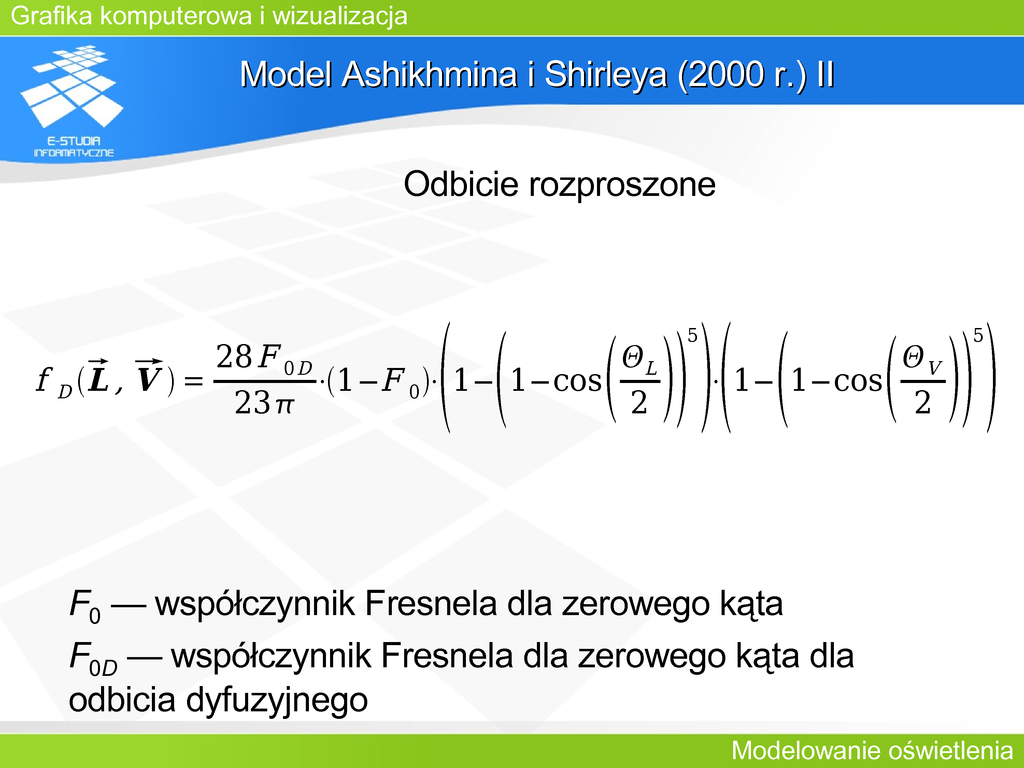 Grafika komputerowa i wizualizacja

E-STUDIA INFORMATYCZNE

Model Ashikhmina i Shirleya (2000 r.) II

Odbicie rozproszone

$f_D(\vec{\boldsymbol{L}}, \vec{\boldsymbol{V}}) = \frac{28 F_{0D}}{23\pi} \cdot (1 - F_0) \cdot \left(1 - \left(1 - \cos\left(\frac{\Theta_L}{2}\right)\right)^5\right) \cdot \left(1 - \left(1 - \cos\left(\frac{\Theta_V}{2}\right)\right)^5\right)$

$F_0$ — współczynnik Fresnela dla zerowego kąta

$F_{0D}$ — współczynnik Fresnela dla zerowego kąta dla odbicia dyfuzyjnego

Modelowanie oświetlenia